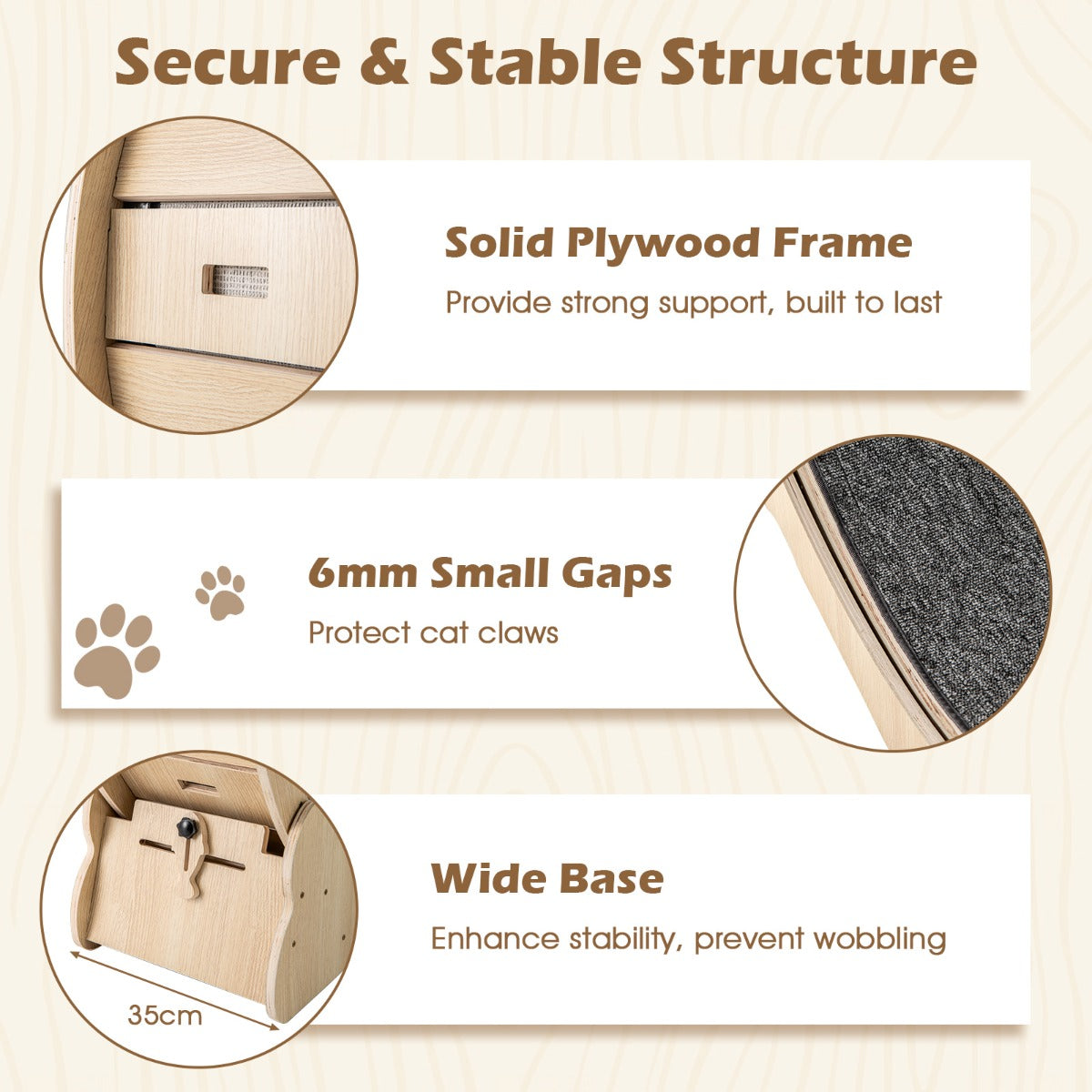 Secure & Stable Structure

Solid Plywood Frame

Provide strong support, built to last

6mm Small Gaps

Protect cat claws

Wide Base

Enhance stability, prevent wobbling

35cm